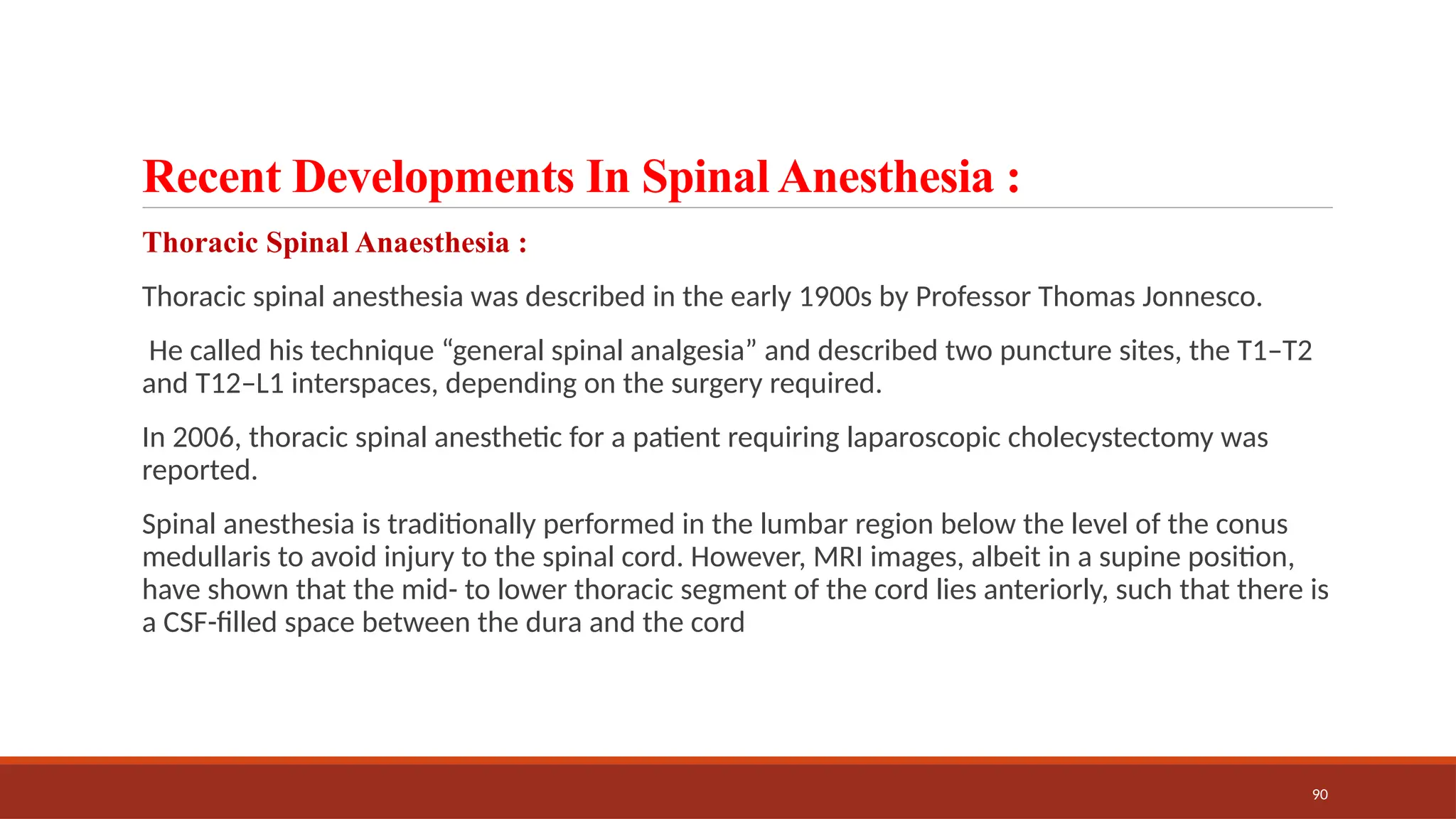 Recent Developments In Spinal Anesthesia :

Thoracic Spinal Anaesthesia :

Thoracic spinal anesthesia was described in the early 1900s by Professor Thomas Jonnesco.

He called his technique “general spinal analgesia” and described two puncture sites, the T1–T2 and T12–L1 interspaces, depending on the surgery required.

In 2006, thoracic spinal anesthetic for a patient requiring laparoscopic cholecystectomy was reported.

Spinal anesthesia is traditionally performed in the lumbar region below the level of the conus medullaris to avoid injury to the spinal cord. However, MRI images, albeit in a supine position, have shown that the mid- to lower thoracic segment of the cord lies anteriorly, such that there is a CSF-filled space between the dura and the cord

90